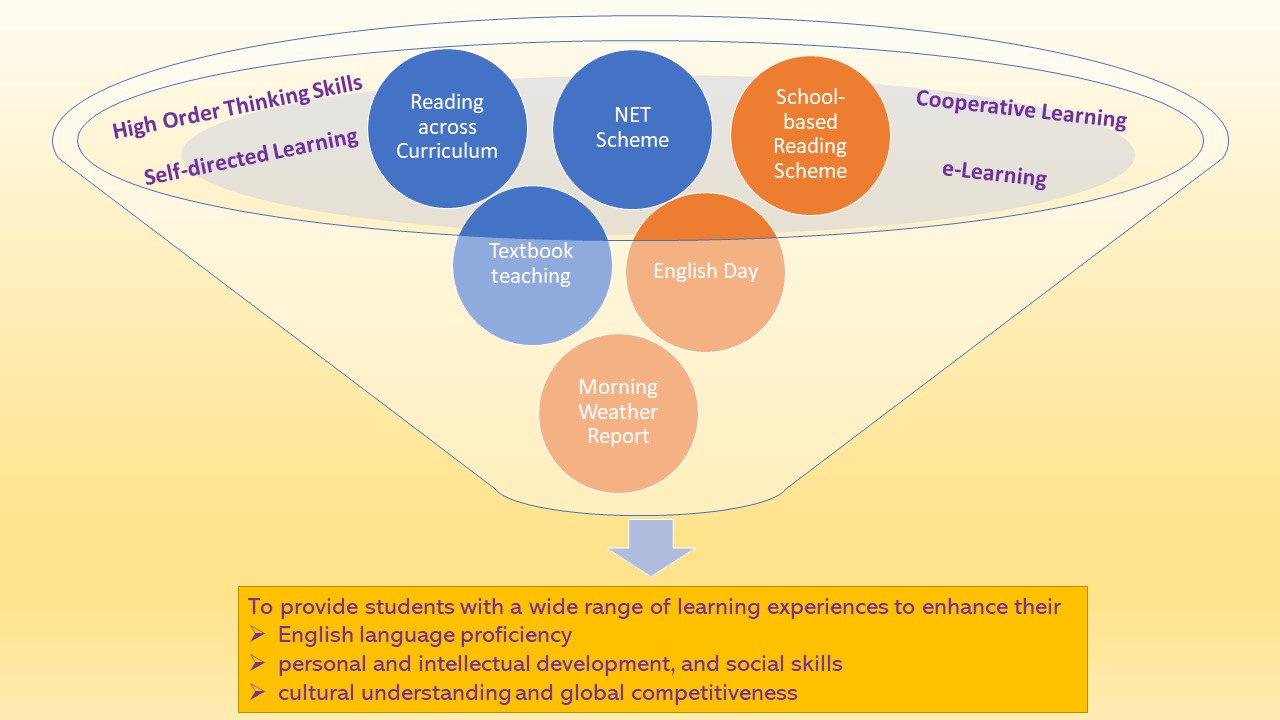 High Order Thinking Skills

Self-directed Learning

Reading across Curriculum

NET Scheme

School-based Reading Scheme

Cooperative Learning

e-Learning

Textbook teaching

English Day

Morning Weather Report

To provide students with a wide range of learning experiences to enhance their
➢ English language proficiency
➢ personal and intellectual development, and social skills
➢ cultural understanding and global competitiveness